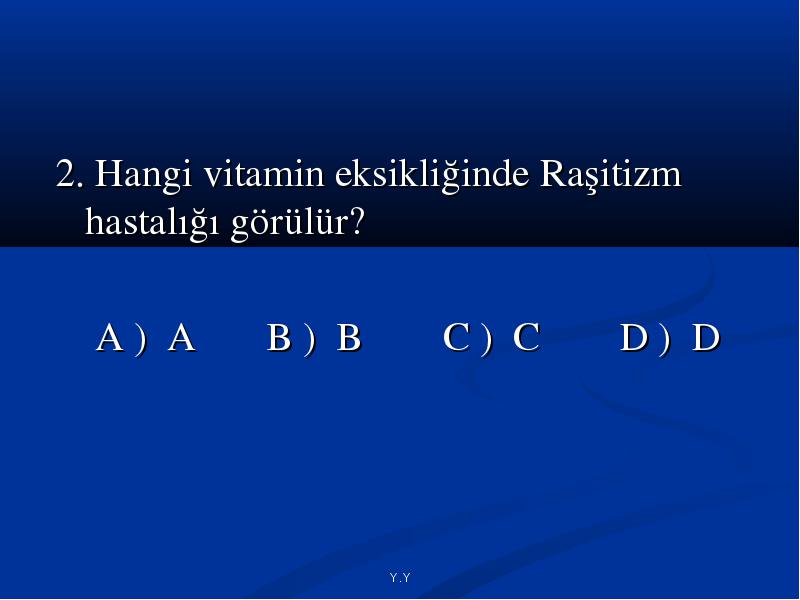 2. Hangi vitamin eksikliğinde Raşitizm hastalığı görülür?

A ) A B ) B C ) C D ) D

Y.Y